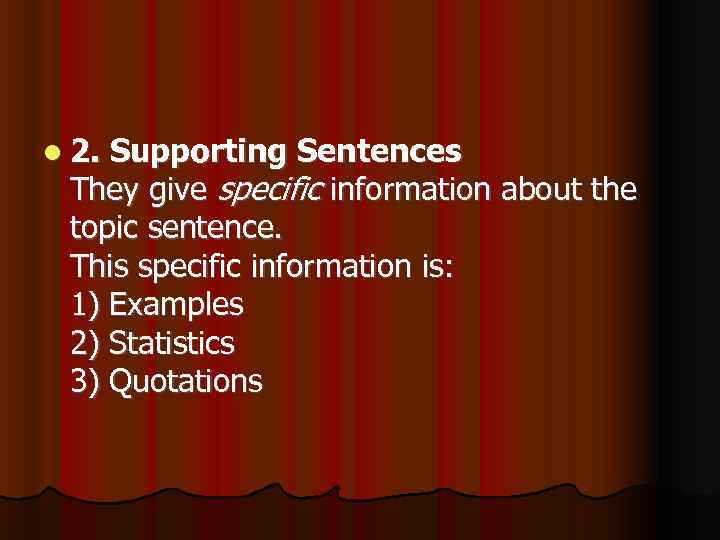 2. Supporting Sentences
They give specific information about the topic sentence.
This specific information is:
1) Examples
2) Statistics
3) Quotations